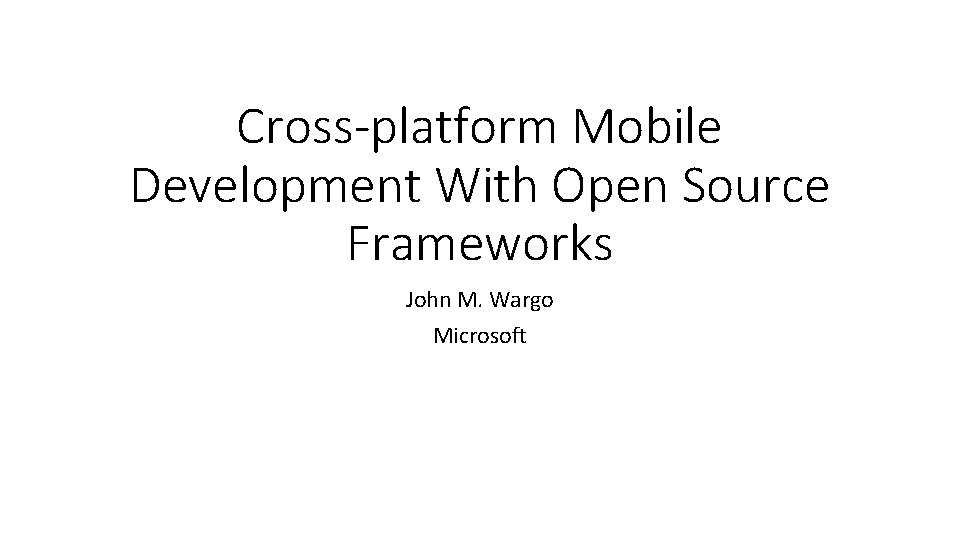 Cross-platform Mobile Development With Open Source Frameworks

John M. Wargo

Microsoft